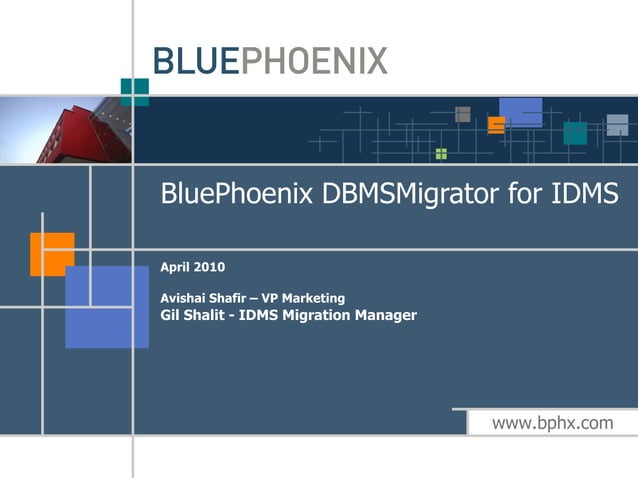 BLUEPHOENIX

BluePhoenix DBMSMigrator for IDMS

April 2010

Avishai Shafir – VP Marketing
Gil Shalit - IDMS Migration Manager

www.bphx.com